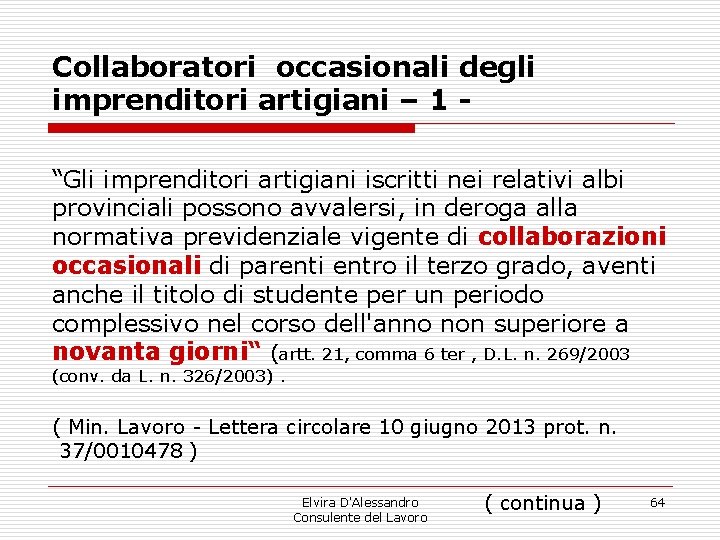 Collaboratori occasionali degli imprenditori artigiani – 1 -

"Gli imprenditori artigiani iscritti nei relativi albi provinciali possono avvalersi, in deroga alla normativa previdenziale vigente di collaborazioni occasionali di parenti entro il terzo grado, aventi anche il titolo di studente per un periodo complessivo nel corso dell'anno non superiore a novanta giorni" (artt. 21, comma 6 ter , D.L. n. 269/2003 (conv. da L. n. 326/2003) .

( Min. Lavoro - Lettera circolare 10 giugno 2013 prot. n. 37/0010478 )

Elvira D'Alessandro
Consulente del Lavoro

( continua )

64